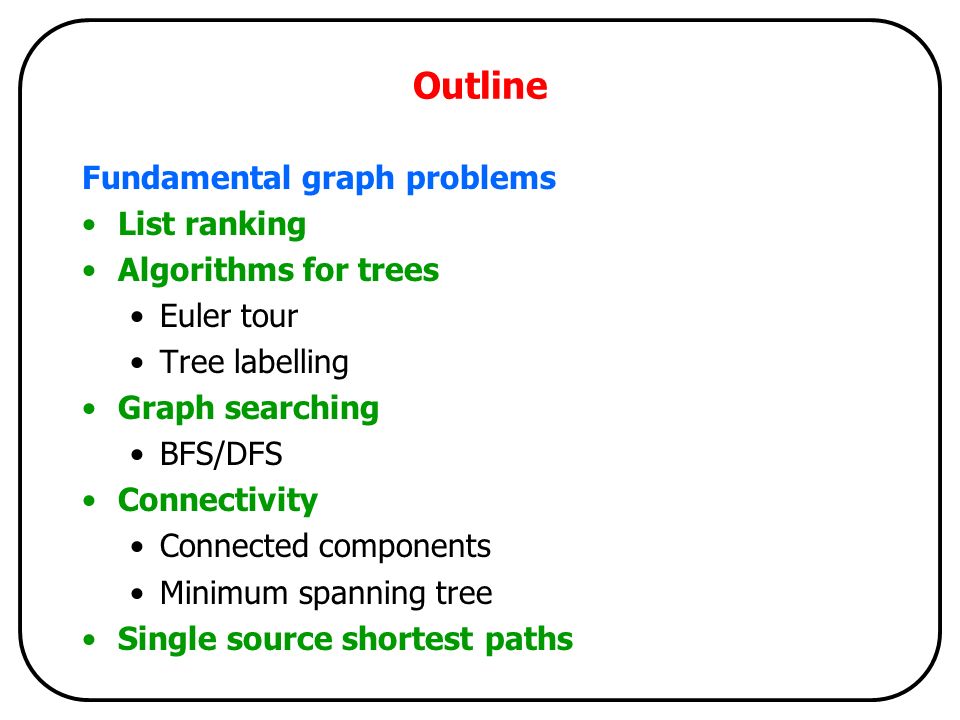 Outline

Fundamental graph problems
• List ranking
• Algorithms for trees
  • Euler tour
  • Tree labelling
• Graph searching
  • BFS/DFS
• Connectivity
  • Connected components
  • Minimum spanning tree
• Single source shortest paths